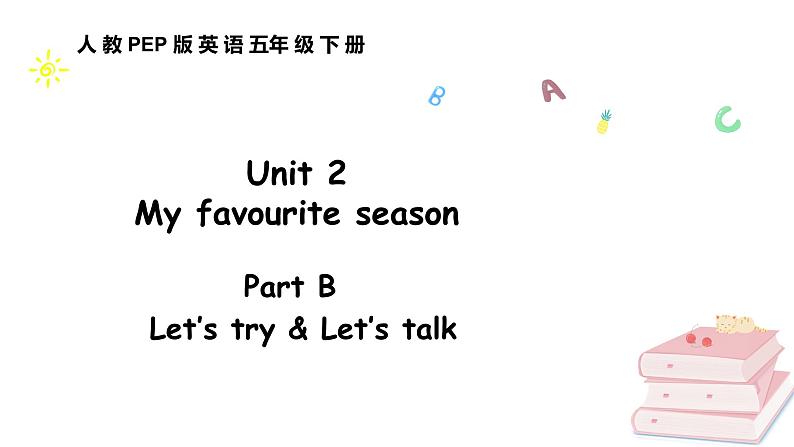 人教PEP版英语五年级下册

B A C

Unit 2
My favourite season

Part B
Let's try & Let's talk